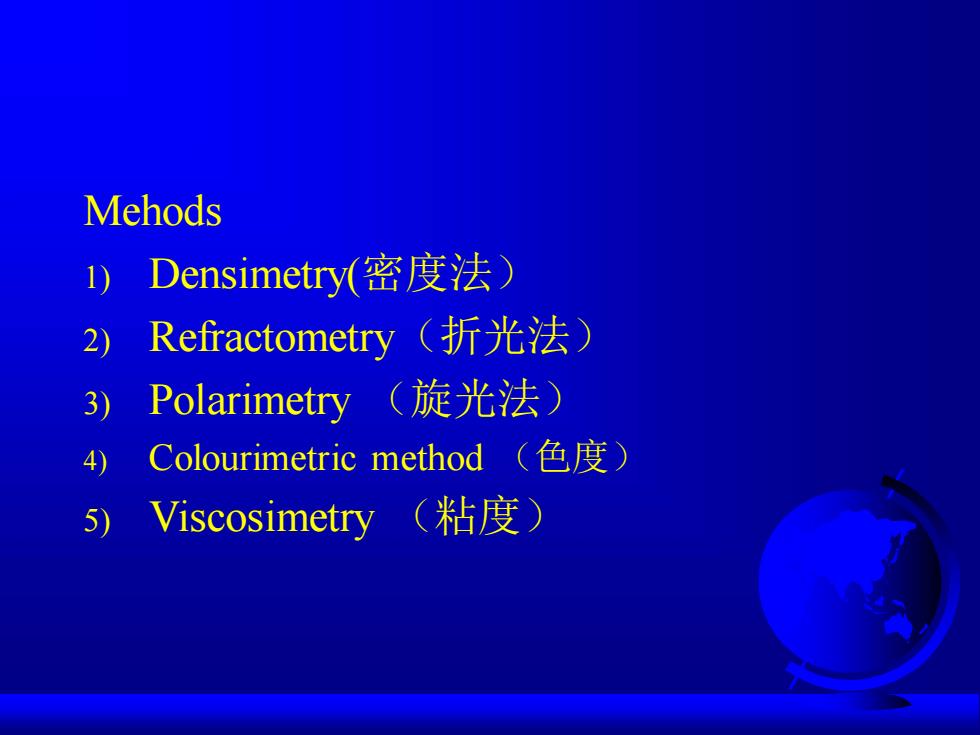 Mehods

1) Densimetry(密度法）
2) Refractometry（折光法）
3) Polarimetry （旋光法）
4) Colourimetric method （色度）
5) Viscosimetry （粘度）